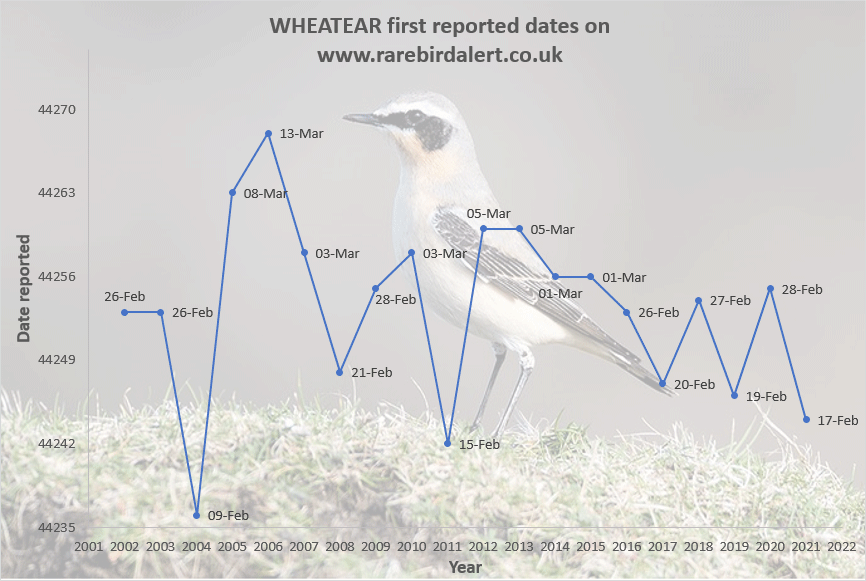 WHEATEAR first reported dates on
www.rarebirdalert.co.uk

Date reported

44270
44263
44256
44249
44242
44235

26-Feb
26-Feb
09-Feb
08-Mar
13-Mar
03-Mar
21-Feb
28-Feb
03-Mar
15-Feb
05-Mar
05-Mar
01-Mar
01-Mar
26-Feb
20-Feb
27-Feb
19-Feb
28-Feb
17-Feb

2001 2002 2003 2004 2005 2006 2007 2008 2009 2010 2011 2012 2013 2014 2015 2016 2017 2018 2019 2020 2021 2022

Year